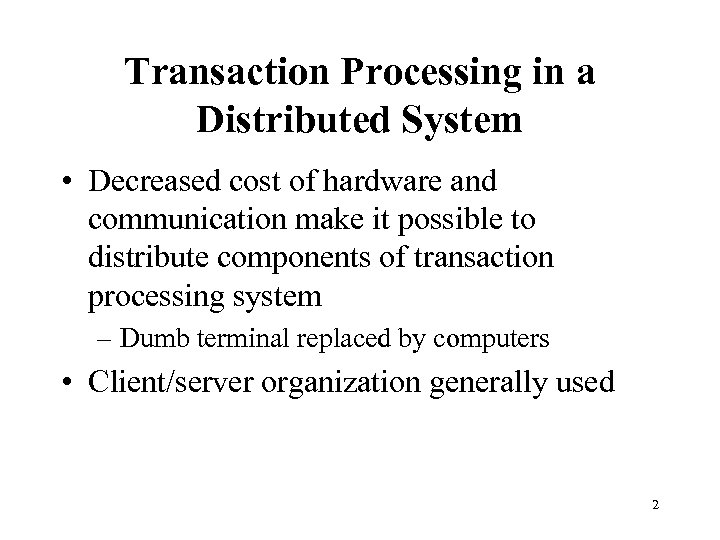 Transaction Processing in a Distributed System

• Decreased cost of hardware and communication make it possible to distribute components of transaction processing system

– Dumb terminal replaced by computers

• Client/server organization generally used

2